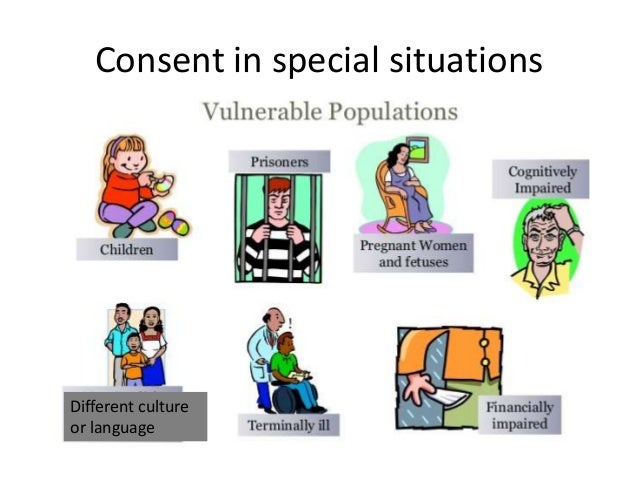 Consent in special situations

Vulnerable Populations

Children

Prisoners

Pregnant Women and fetuses

Cognitively Impaired

Different culture or language

Terminally ill

Financially impaired